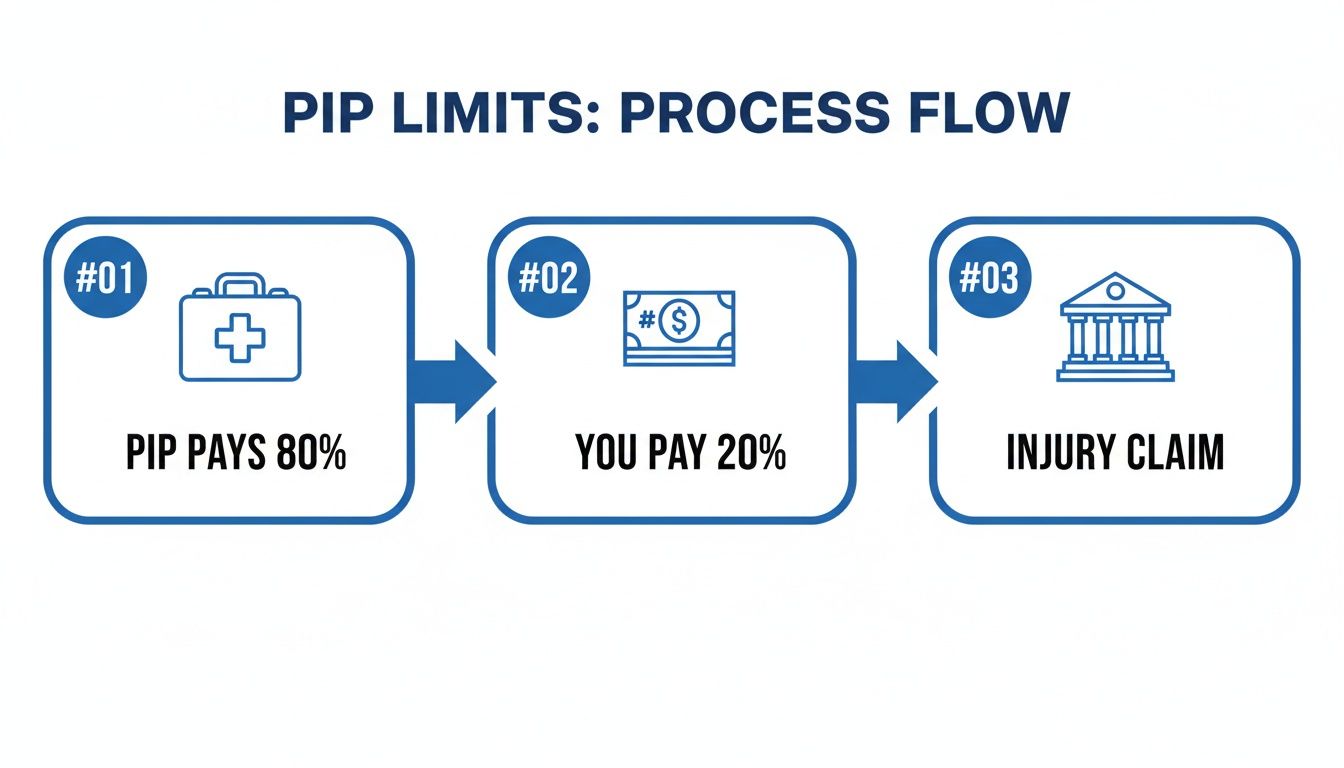 PIP LIMITS: PROCESS FLOW

#01

PIP PAYS 80%

#02

#$

YOU PAY 20%

#03

INJURY CLAIM